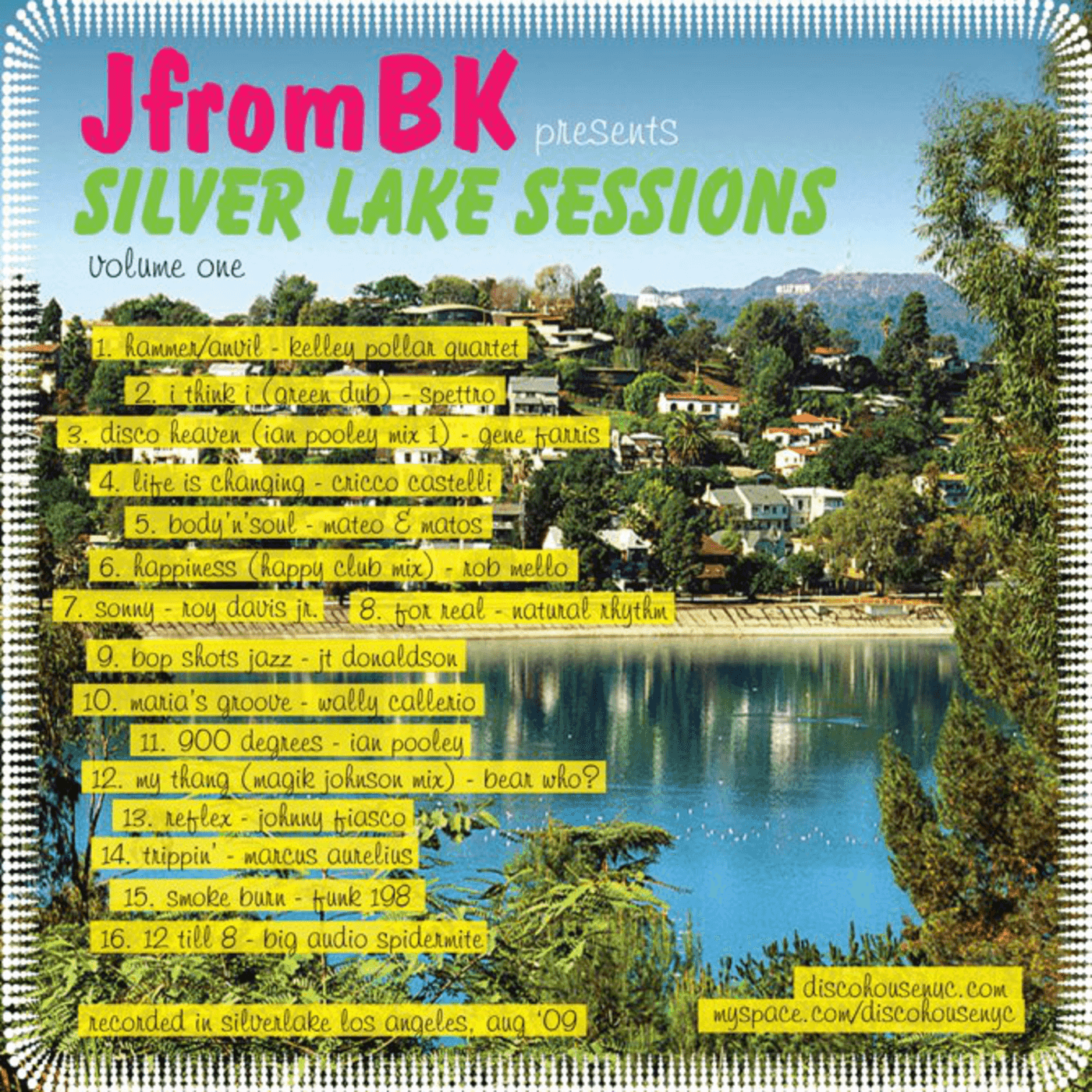 JfromBK presents
SILVER LAKE SESSIONS
volume one

1. hammer/anvil - kelley pollar quartet
2. i think i (green dub) - spettro
3. disco heaven (ian pooley mix 1) - gene farris
4. life is changing - cricco castelli
5. body'n'soul - mateo & matos
6. happiness (happy club mix) - rob mello
7. sonny - roy davis jr.
8. for real - natural rhythm
9. bop shots jazz - jt donaldson
10. maria's groove - wally callerio
11. 900 degrees - ian pooley
12. my thang (magik johnson mix) - bear who?
13. reflex - johnny fiasco
14. trippin' - marcus aurelius
15. smoke burn - funk 198
16. 12 till 8 - big audio spidermite

recorded in silverlake los angeles, aug '09

discohousenyc.com
myspace.com/discohousenyc